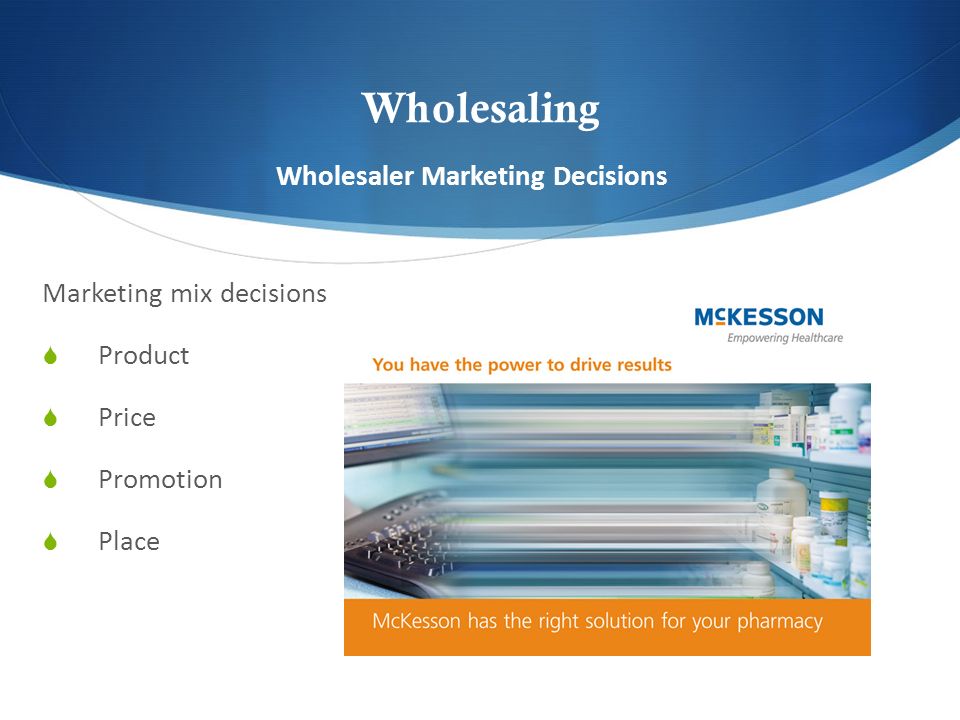 Wholesaling

Wholesaler Marketing Decisions

Marketing mix decisions

Product

Price

Promotion

Place

McKESSON
Empowering Healthcare

You have the power to drive results

McKesson has the right solution for your pharmacy